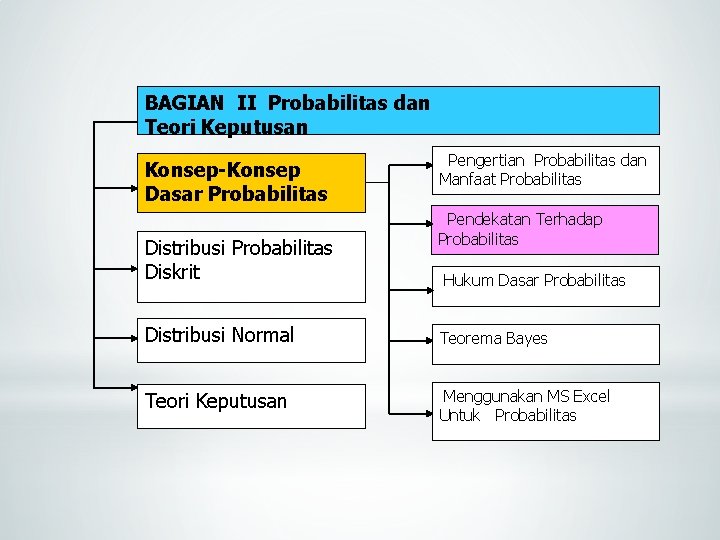 BAGIAN II Probabilitas dan Teori Keputusan

Konsep-Konsep Dasar Probabilitas

Distribusi Probabilitas Diskrit

Distribusi Normal

Teori Keputusan

Pengertian Probabilitas dan Manfaat Probabilitas

Pendekatan Terhadap Probabilitas

Hukum Dasar Probabilitas

Teorema Bayes

Menggunakan MS Excel Untuk Probabilitas